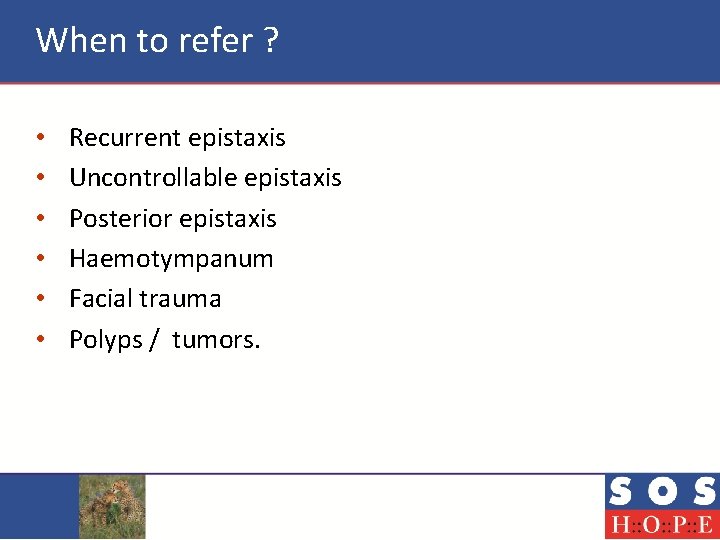 When to refer ?

• Recurrent epistaxis
• Uncontrollable epistaxis
• Posterior epistaxis
• Haemotympanum
• Facial trauma
• Polyps / tumors.

SOS
H::O::P::E